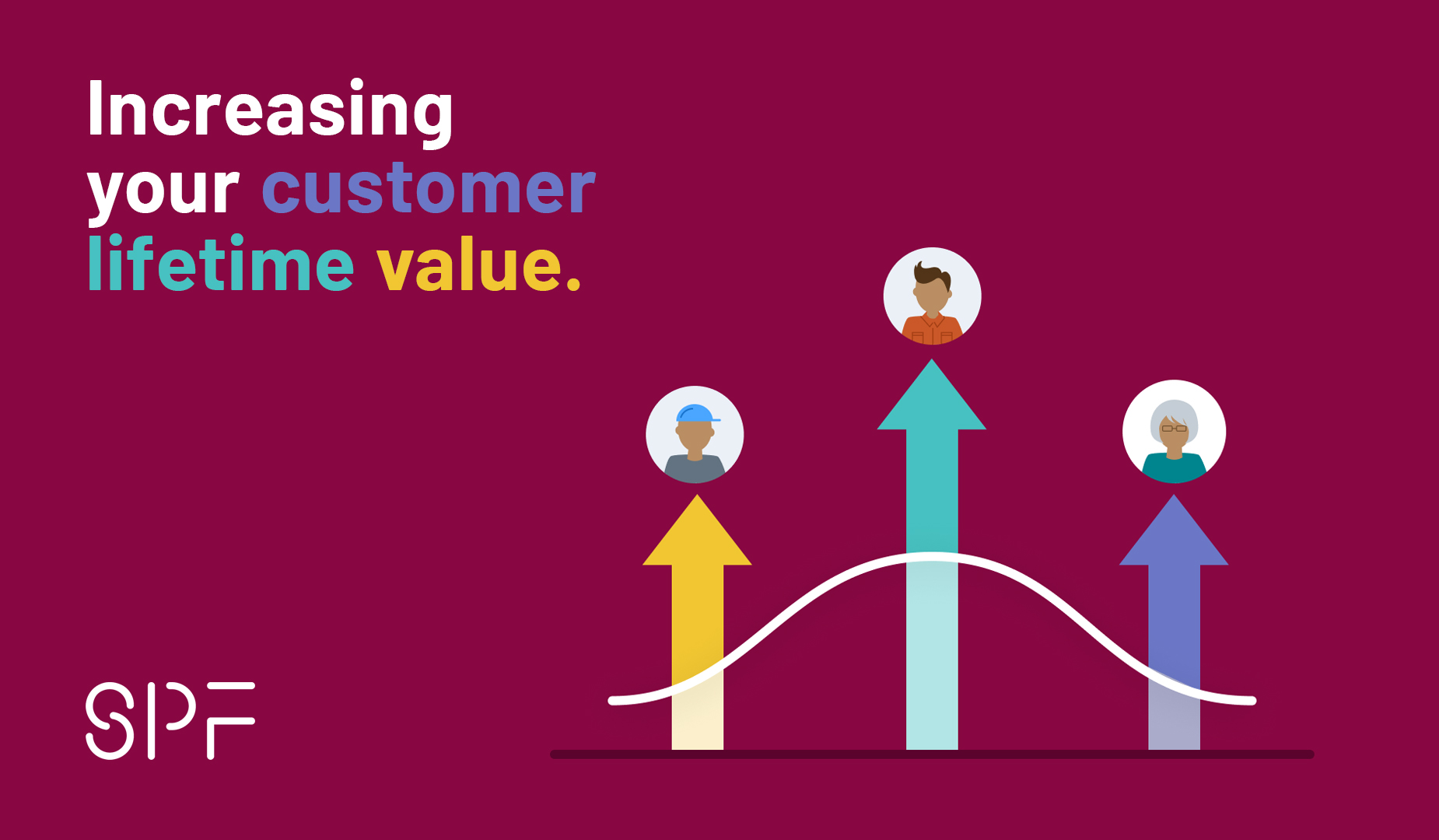 Increasing your customer lifetime value.

SPF